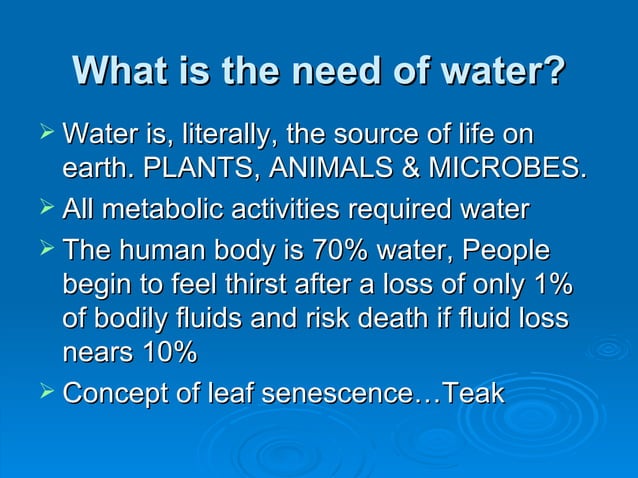 What is the need of water?

➢ Water is, literally, the source of life on earth. PLANTS, ANIMALS & MICROBES.

➢ All metabolic activities required water

➢ The human body is 70% water, People begin to feel thirst after a loss of only 1% of bodily fluids and risk death if fluid loss nears 10%

➢ Concept of leaf senescence…Teak